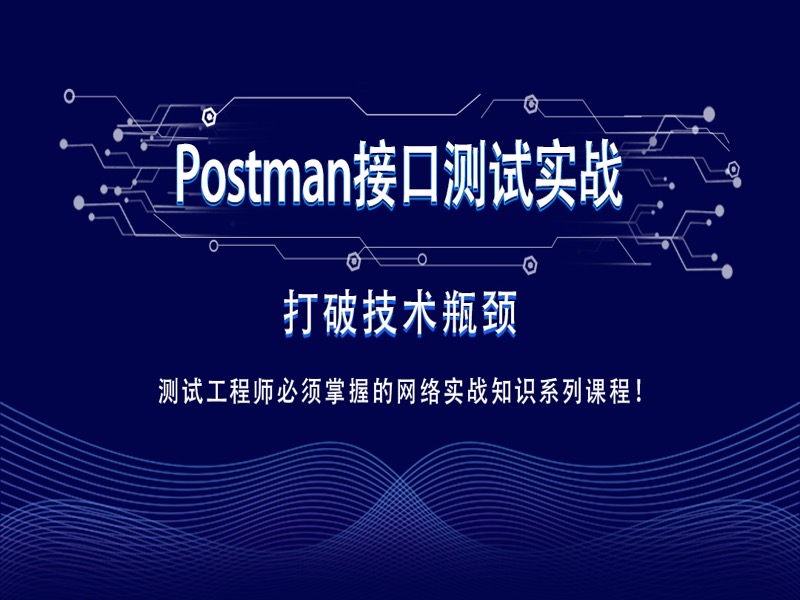 Postman接口测试实战

打破技术瓶颈

测试工程师必须掌握的网络实战知识系列课程！